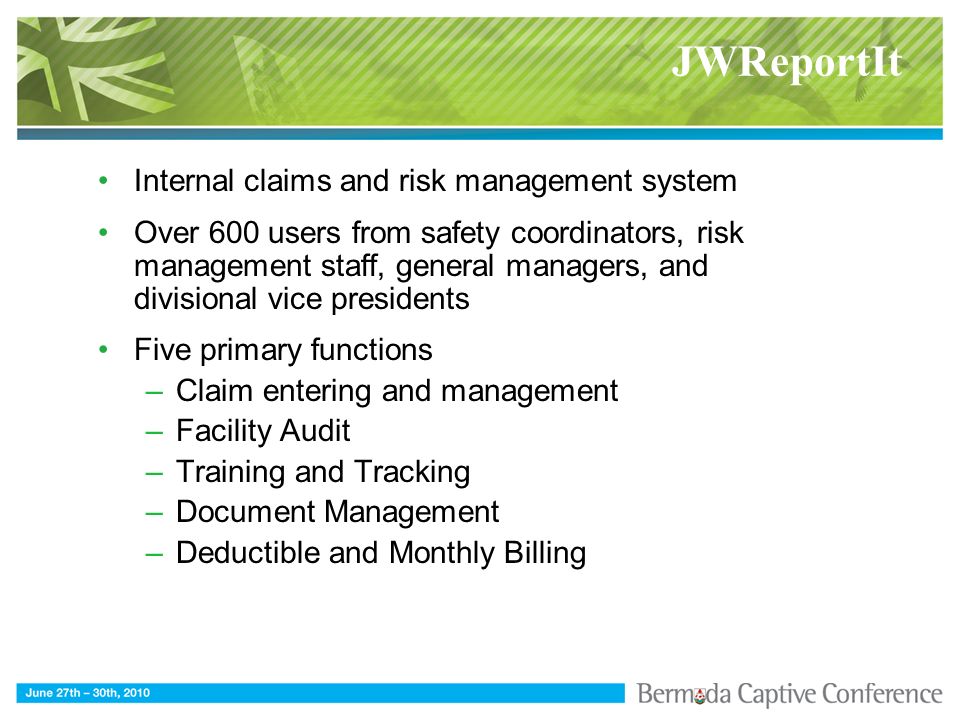 JWReportIt

• Internal claims and risk management system

• Over 600 users from safety coordinators, risk management staff, general managers, and divisional vice presidents

• Five primary functions
– Claim entering and management
– Facility Audit
– Training and Tracking
– Document Management
– Deductible and Monthly Billing

June 27th – 30th, 2010

Bermuda Captive Conference